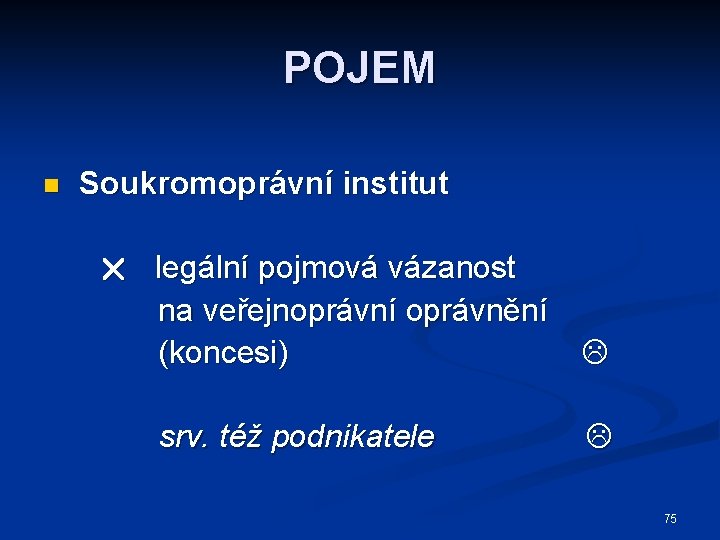 POJEM

Soukromoprávní institut

× legální pojmová vázanost na veřejnoprávní oprávnění (koncesi) ☹

srv. též podnikatele ☹

75